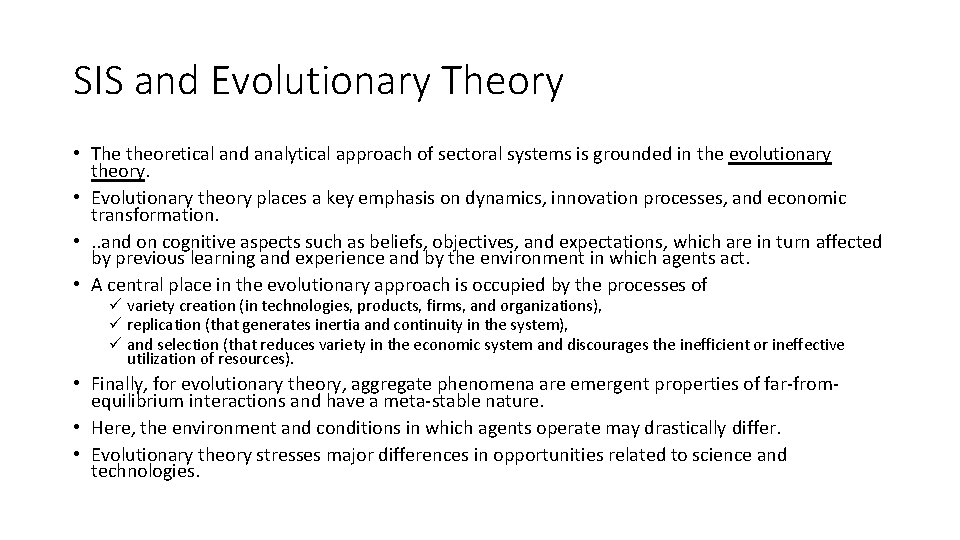 SIS and Evolutionary Theory

• The theoretical and analytical approach of sectoral systems is grounded in the evolutionary theory.
• Evolutionary theory places a key emphasis on dynamics, innovation processes, and economic transformation.
• ..and on cognitive aspects such as beliefs, objectives, and expectations, which are in turn affected by previous learning and experience and by the environment in which agents act.
• A central place in the evolutionary approach is occupied by the processes of
✓ variety creation (in technologies, products, firms, and organizations),
✓ replication (that generates inertia and continuity in the system),
✓ and selection (that reduces variety in the economic system and discourages the inefficient or ineffective utilization of resources).
• Finally, for evolutionary theory, aggregate phenomena are emergent properties of far-from-equilibrium interactions and have a meta-stable nature.
• Here, the environment and conditions in which agents operate may drastically differ.
• Evolutionary theory stresses major differences in opportunities related to science and technologies.